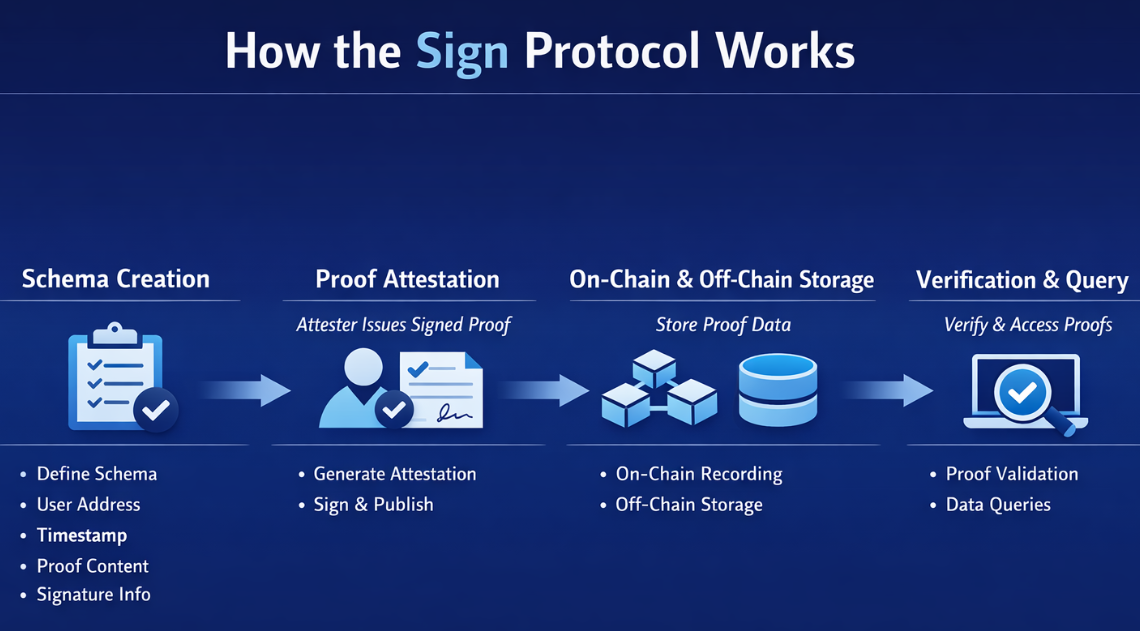 How the Sign Protocol Works

Schema Creation

• Define Schema
• User Address
• Timestamp
• Proof Content
• Signature Info

Proof Attestation

Attester Issues Signed Proof

• Generate Attestation
• Sign & Publish

On-Chain & Off-Chain Storage

Store Proof Data

• On-Chain Recording
• Off-Chain Storage

Verification & Query

Verify & Access Proofs

• Proof Validation
• Data Queries